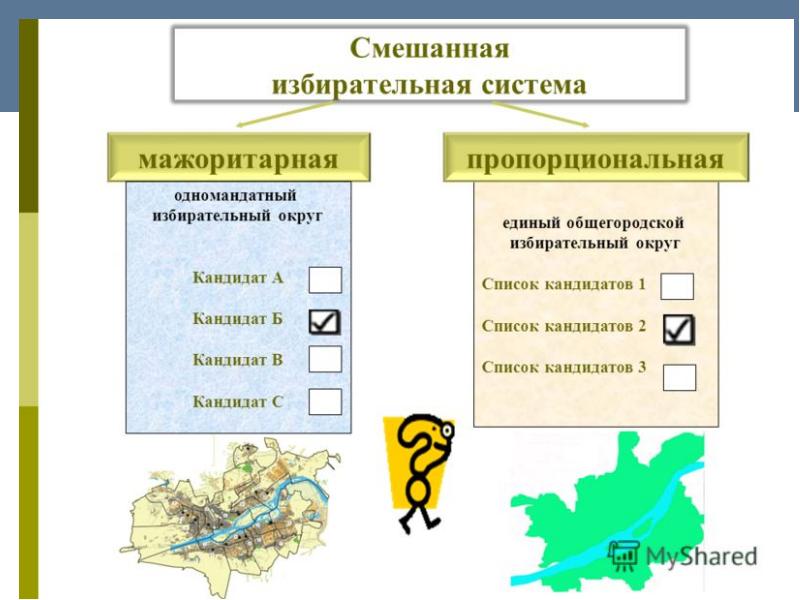 Смешанная избирательная система

мажоритарная

одномандатный избирательный округ

Кандидат А

Кандидат Б

Кандидат В

Кандидат С

пропорциональная

единый общегородской избирательный округ

Список кандидатов 1

Список кандидатов 2

Список кандидатов 3

MyShared